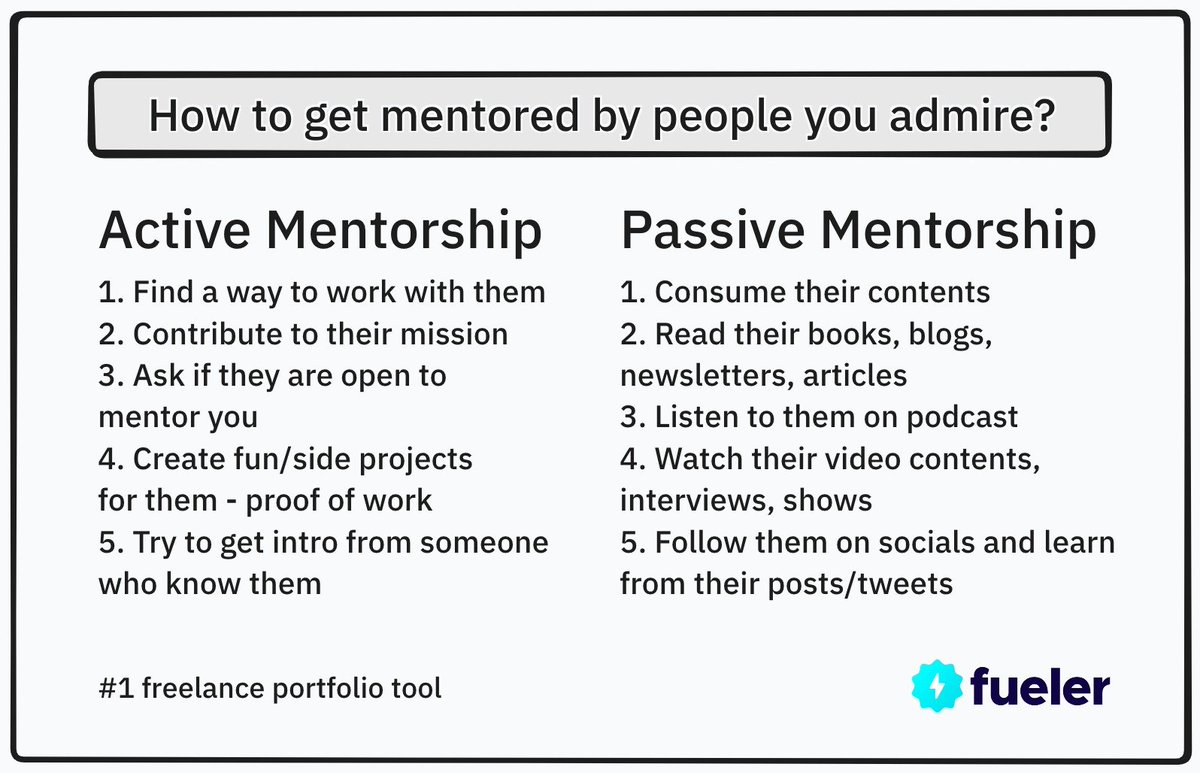 How to get mentored by people you admire?

Active Mentorship

1. Find a way to work with them
2. Contribute to their mission
3. Ask if they are open to mentor you
4. Create fun/side projects for them - proof of work
5. Try to get intro from someone who know them

Passive Mentorship

1. Consume their contents
2. Read their books, blogs, newsletters, articles
3. Listen to them on podcast
4. Watch their video contents, interviews, shows
5. Follow them on socials and learn from their posts/tweets

#1 freelance portfolio tool

fueler